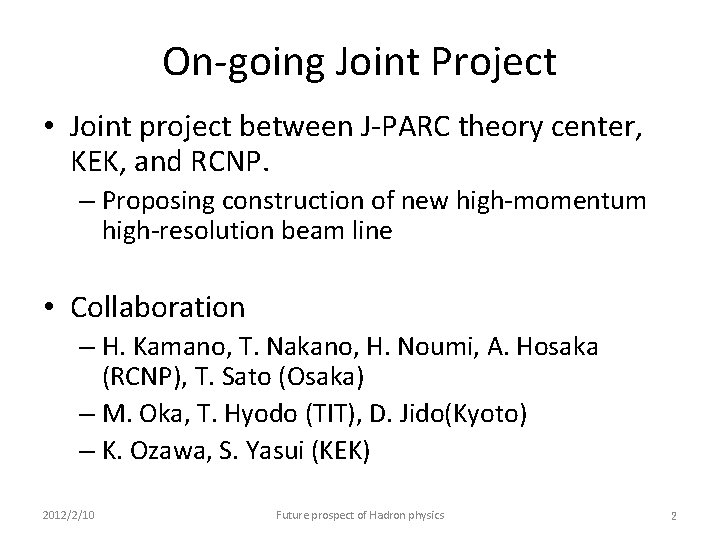 On-going Joint Project

• Joint project between J-PARC theory center, KEK, and RCNP.
– Proposing construction of new high-momentum high-resolution beam line

• Collaboration
– H. Kamano, T. Nakano, H. Noumi, A. Hosaka (RCNP), T. Sato (Osaka)
– M. Oka, T. Hyodo (TIT), D. Jido(Kyoto)
– K. Ozawa, S. Yasui (KEK)

2012/2/10 Future prospect of Hadron physics 2